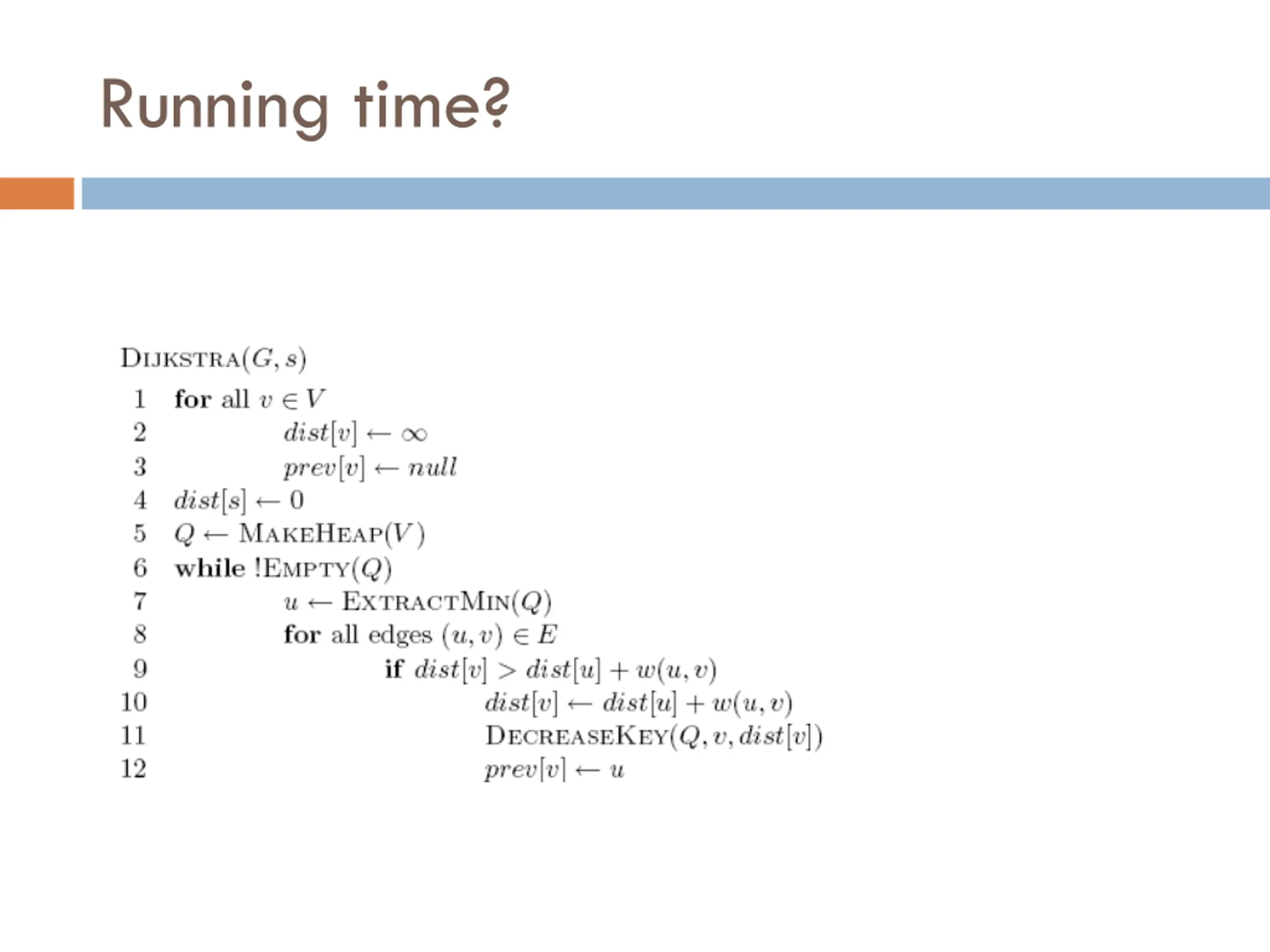 Running time?

DIJKSTRA$(G, s)$

1 for all $v \in V$
2 $dist[v] \leftarrow \infty$
3 $prev[v] \leftarrow null$
4 $dist[s] \leftarrow 0$
5 $Q \leftarrow$ MAKEHEAP$(V)$
6 while !EMPTY$(Q)$
7 $u \leftarrow$ EXTRACTMIN$(Q)$
8 for all edges $(u, v) \in E$
9 if $dist[v] > dist[u] + w(u, v)$
10 $dist[v] \leftarrow dist[u] + w(u, v)$
11 DECREASEKEY$(Q, v, dist[v])$
12 $prev[v] \leftarrow u$